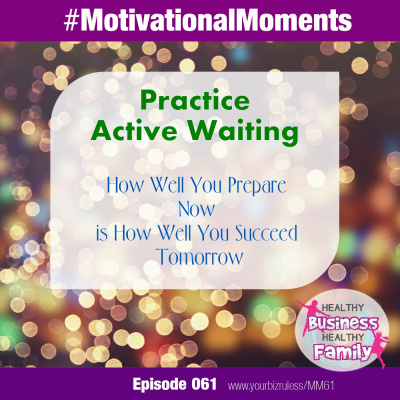 #MotivationalMoments

Practice Active Waiting

How Well You Prepare Now is How Well You Succeed Tomorrow

HEALTHY Business HEALTHY Family

Episode 061 www.yourbizruless/MM61